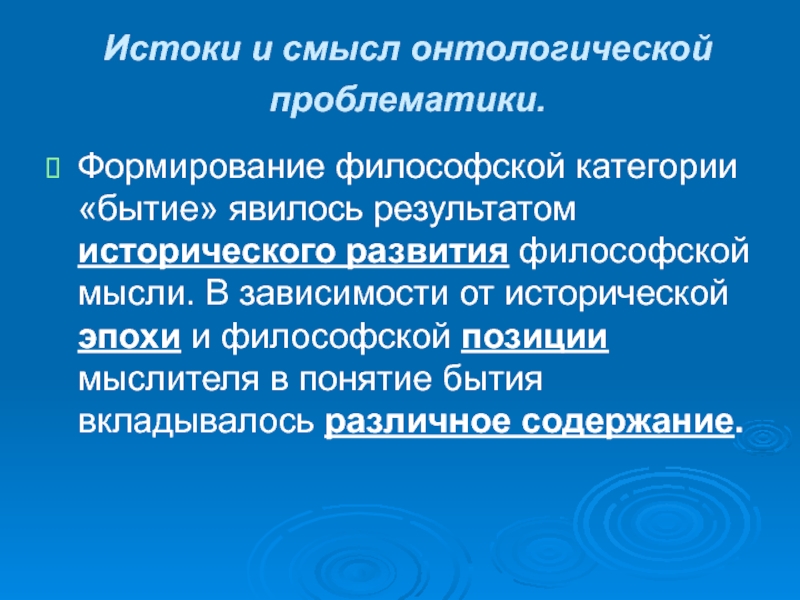 Истоки и смысл онтологической проблематики.

Формирование философской категории «бытие» явилось результатом исторического развития философской мысли. В зависимости от исторической эпохи и философской позиции мыслителя в понятие бытия вкладывалось различное содержание.